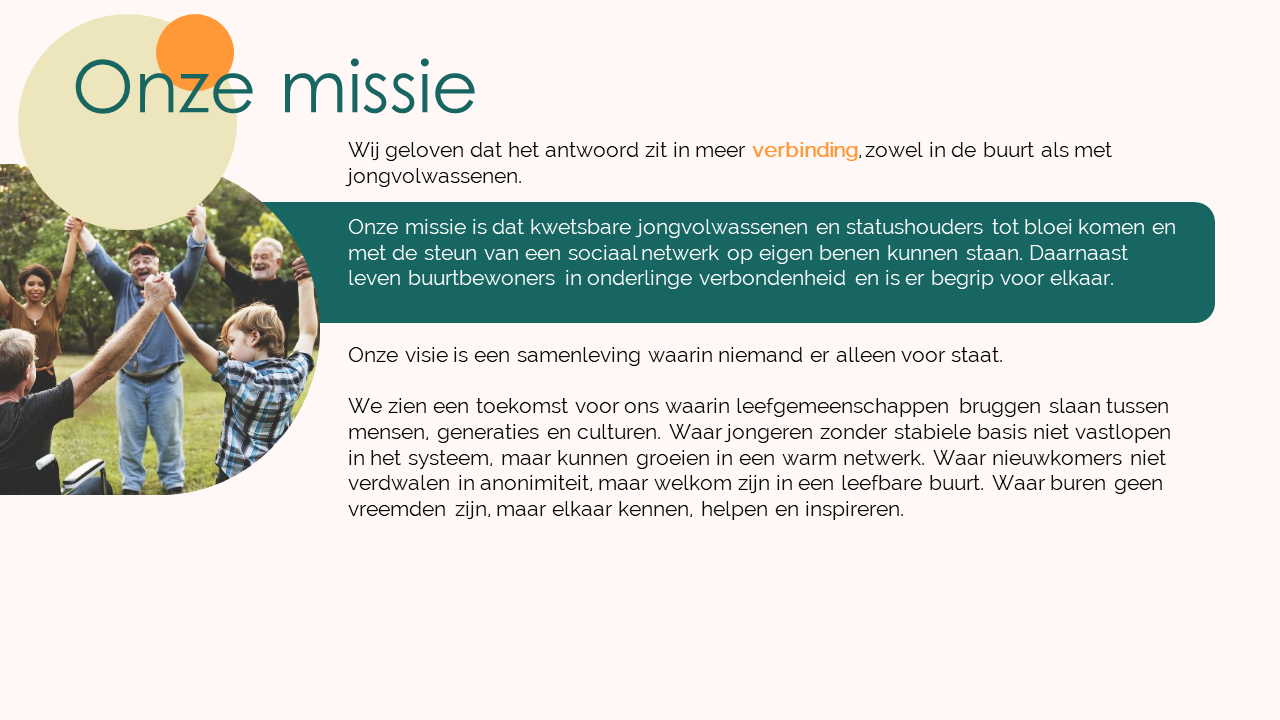 Onze missie

Wij geloven dat het antwoord zit in meer verbinding, zowel in de buurt als met jongvolwassenen.

Onze missie is dat kwetsbare jongvolwassenen en statushouders tot bloei komen en met de steun van een sociaal netwerk op eigen benen kunnen staan. Daarnaast leven buurtbewoners in onderlinge verbondenheid en is er begrip voor elkaar.

Onze visie is een samenleving waarin niemand er alleen voor staat.

We zien een toekomst voor ons waarin leefgemeenschappen bruggen slaan tussen mensen, generaties en culturen. Waar jongeren zonder stabiele basis niet vastlopen in het systeem, maar kunnen groeien in een warm netwerk. Waar nieuwkomers niet verdwalen in anonimiteit, maar welkom zijn in een leefbare buurt. Waar buren geen vreemden zijn, maar elkaar kennen, helpen en inspireren.